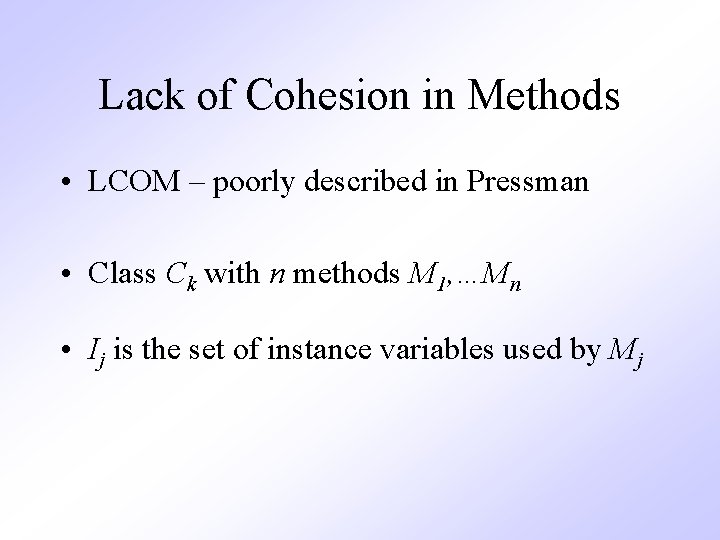 Lack of Cohesion in Methods

• LCOM – poorly described in Pressman

• Class $C_k$ with $n$ methods $M_1, \ldots M_n$

• $I_j$ is the set of instance variables used by $M_j$